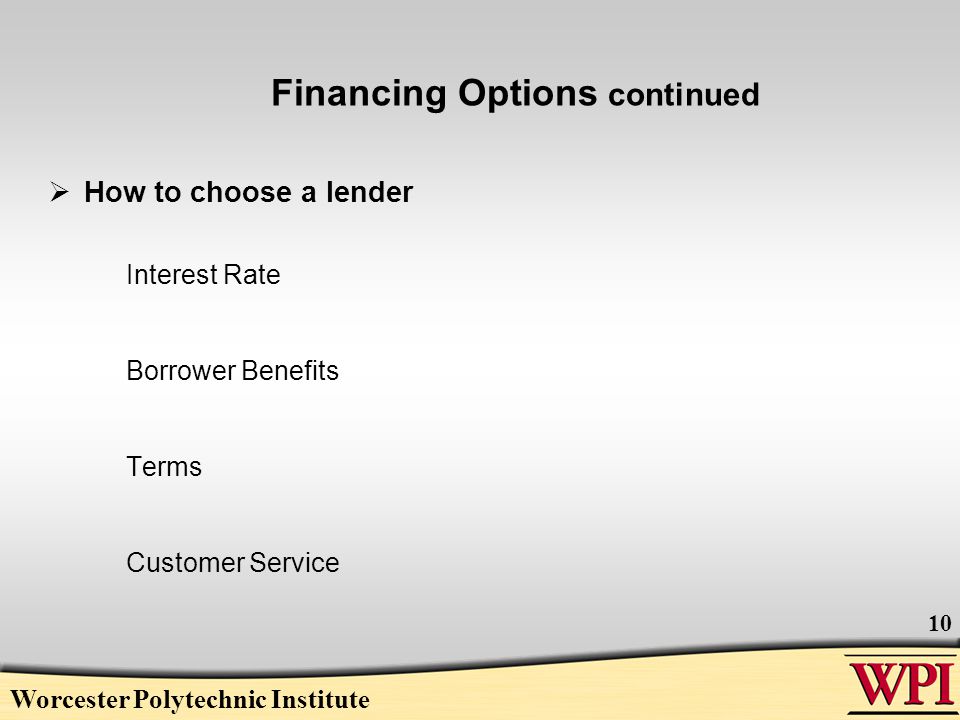 Financing Options continued

➢ How to choose a lender

Interest Rate

Borrower Benefits

Terms

Customer Service

10

Worcester Polytechnic Institute

WPI